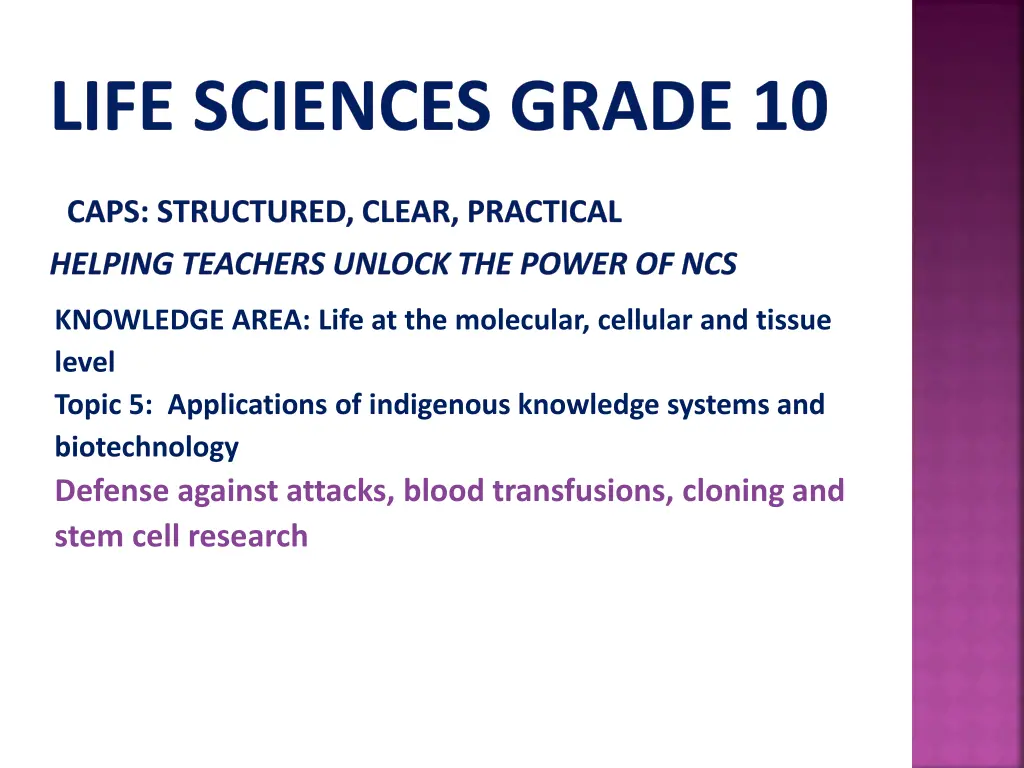 LIFE SCIENCES GRADE 10

CAPS: STRUCTURED, CLEAR, PRACTICAL

HELPING TEACHERS UNLOCK THE POWER OF NCS

KNOWLEDGE AREA: Life at the molecular, cellular and tissue level
Topic 5: Applications of indigenous knowledge systems and biotechnology
Defense against attacks, blood transfusions, cloning and stem cell research